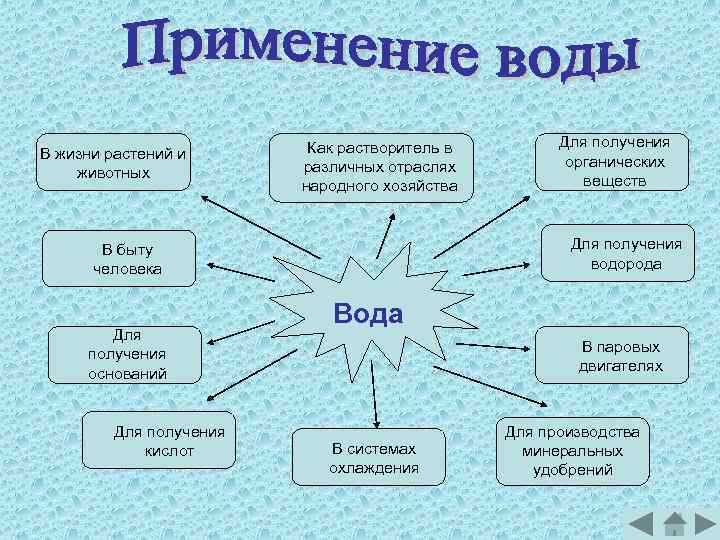 Применение воды

В жизни растений и животных

Как растворитель в различных отраслях народного хозяйства

Для получения органических веществ

В быту человека

Для получения водорода

Вода

Для получения оснований

В паровых двигателях

Для получения кислот

В системах охлаждения

Для производства минеральных удобрений